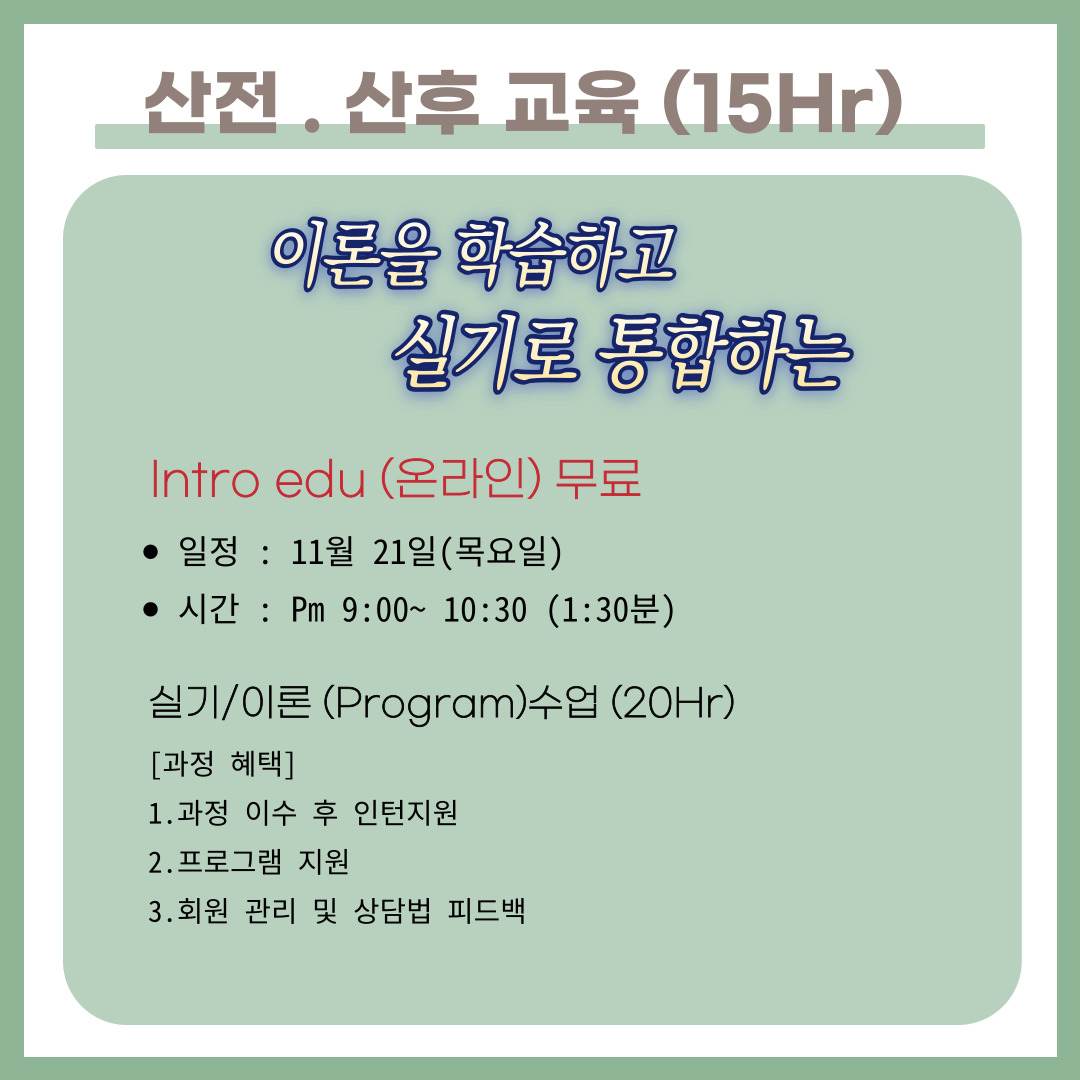 산전 . 산후 교육 (15Hr)

이론을 학습하고
실기로 통합하는

Intro edu (온라인) 무료

• 일정 : 11월 21일(목요일)
• 시간 : Pm 9:00~ 10:30 (1:30분)

실기/이론 (Program)수업 (20Hr)

[과정 혜택]
1.과정 이수 후 인턴지원
2.프로그램 지원
3.회원 관리 및 상담법 피드백